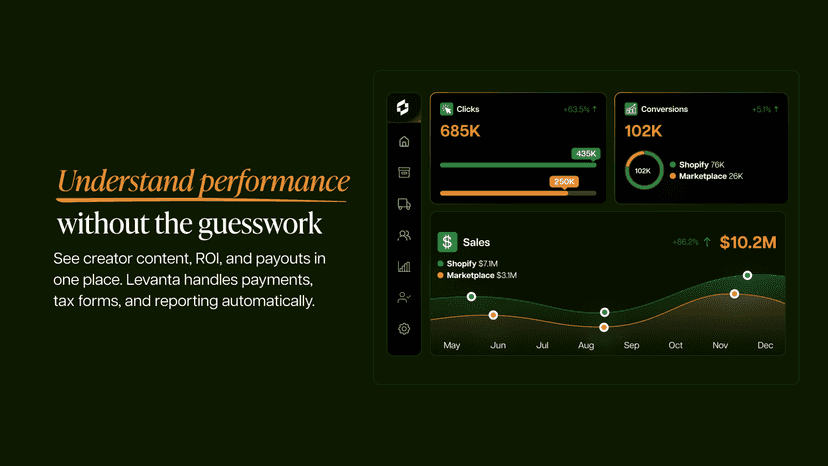 Understand performance
without the guesswork

See creator content, ROI, and payouts in one place. Levanta handles payments, tax forms, and reporting automatically.

Clicks
+63.5% ↑
685K
435K
250K

Conversions
+5.1% ↑
102K
102K
Shopify 76K
Marketplace 26K

Sales
+86.2% ↑
$10.2M
Shopify $7.1M
Marketplace $3.1M

May
Jun
Jul
Aug
Sep
Oct
Nov
Dec